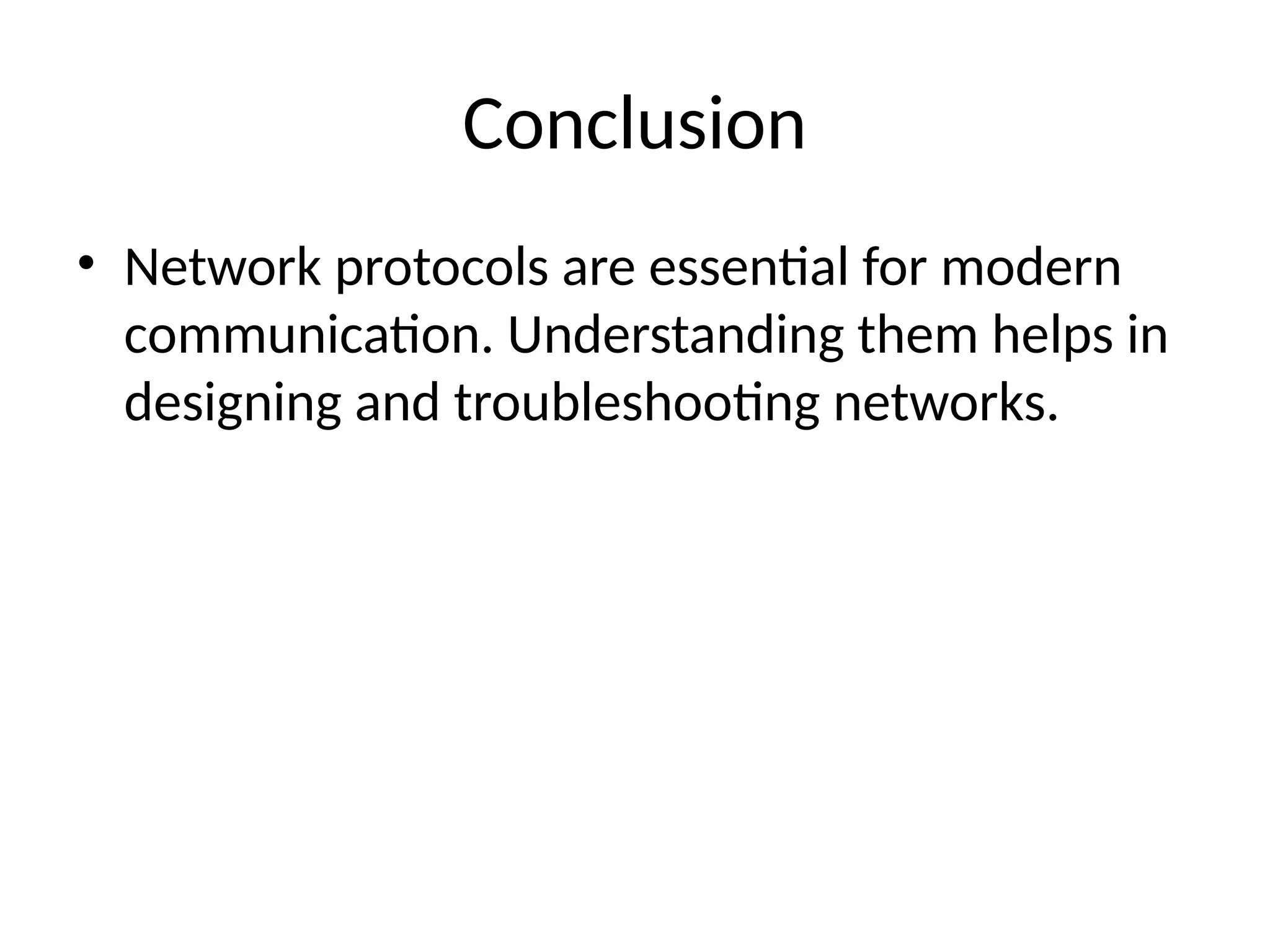 Conclusion

• Network protocols are essential for modern communication. Understanding them helps in designing and troubleshooting networks.